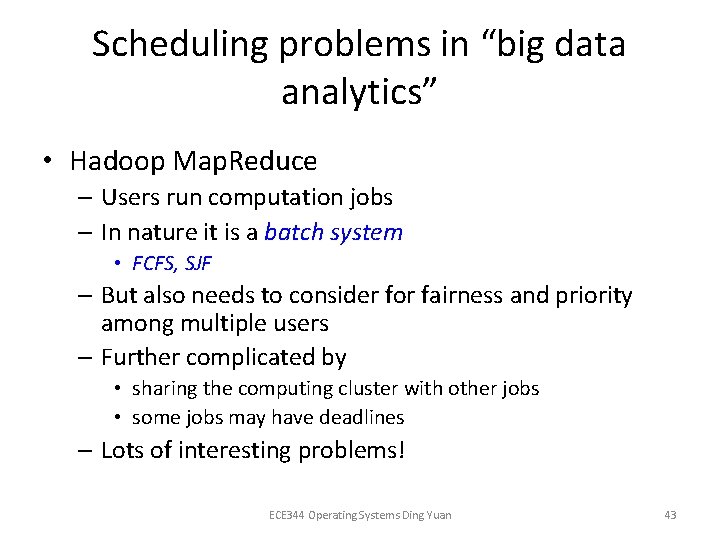 Scheduling problems in “big data analytics”

• Hadoop MapReduce
– Users run computation jobs
– In nature it is a batch system
• FCFS, SJF
– But also needs to consider for fairness and priority among multiple users
– Further complicated by
• sharing the computing cluster with other jobs
• some jobs may have deadlines
– Lots of interesting problems!

ECE344 Operating Systems Ding Yuan

43